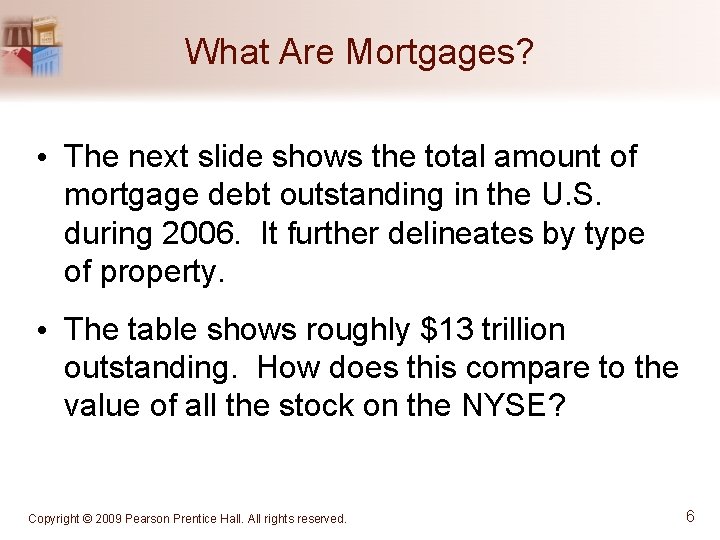 What Are Mortgages?

• The next slide shows the total amount of mortgage debt outstanding in the U.S. during 2006. It further delineates by type of property.

• The table shows roughly \$13 trillion outstanding. How does this compare to the value of all the stock on the NYSE?

Copyright © 2009 Pearson Prentice Hall. All rights reserved.

6